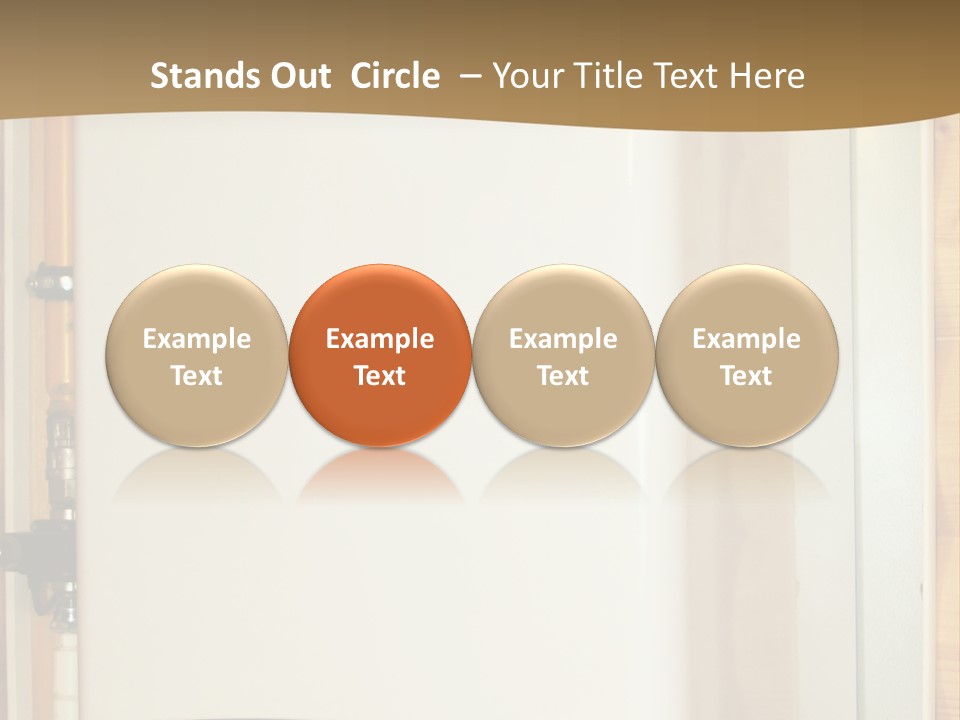 Stands Out Circle – Your Title Text Here

Example Text

Example Text

Example Text

Example Text